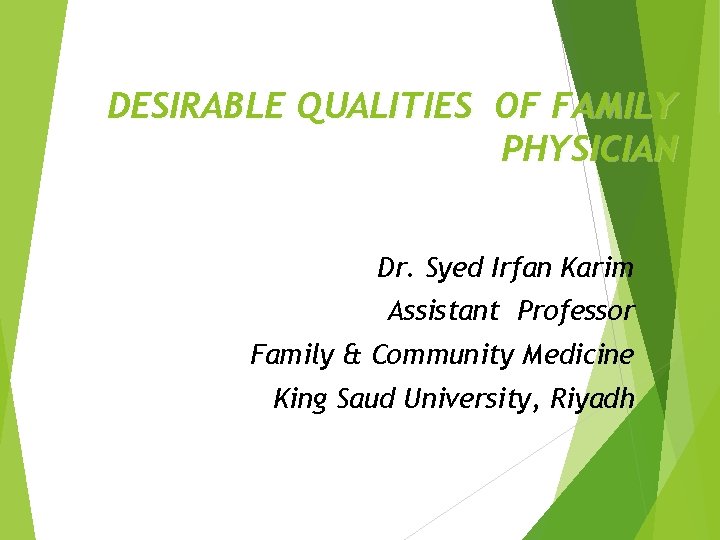 DESIRABLE QUALITIES OF FAMILY PHYSICIAN

Dr. Syed Irfan Karim
Assistant Professor
Family & Community Medicine
King Saud University, Riyadh